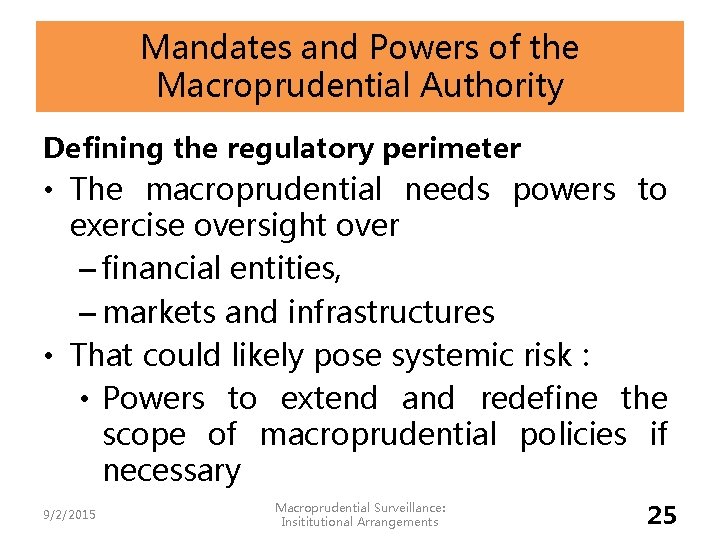 Mandates and Powers of the Macroprudential Authority

Defining the regulatory perimeter

• The macroprudential needs powers to exercise oversight over

– financial entities,

– markets and infrastructures

• That could likely pose systemic risk :

• Powers to extend and redefine the scope of macroprudential policies if necessary

9/2/2015

Macroprudential Surveillance: Insititutional Arrangements

25